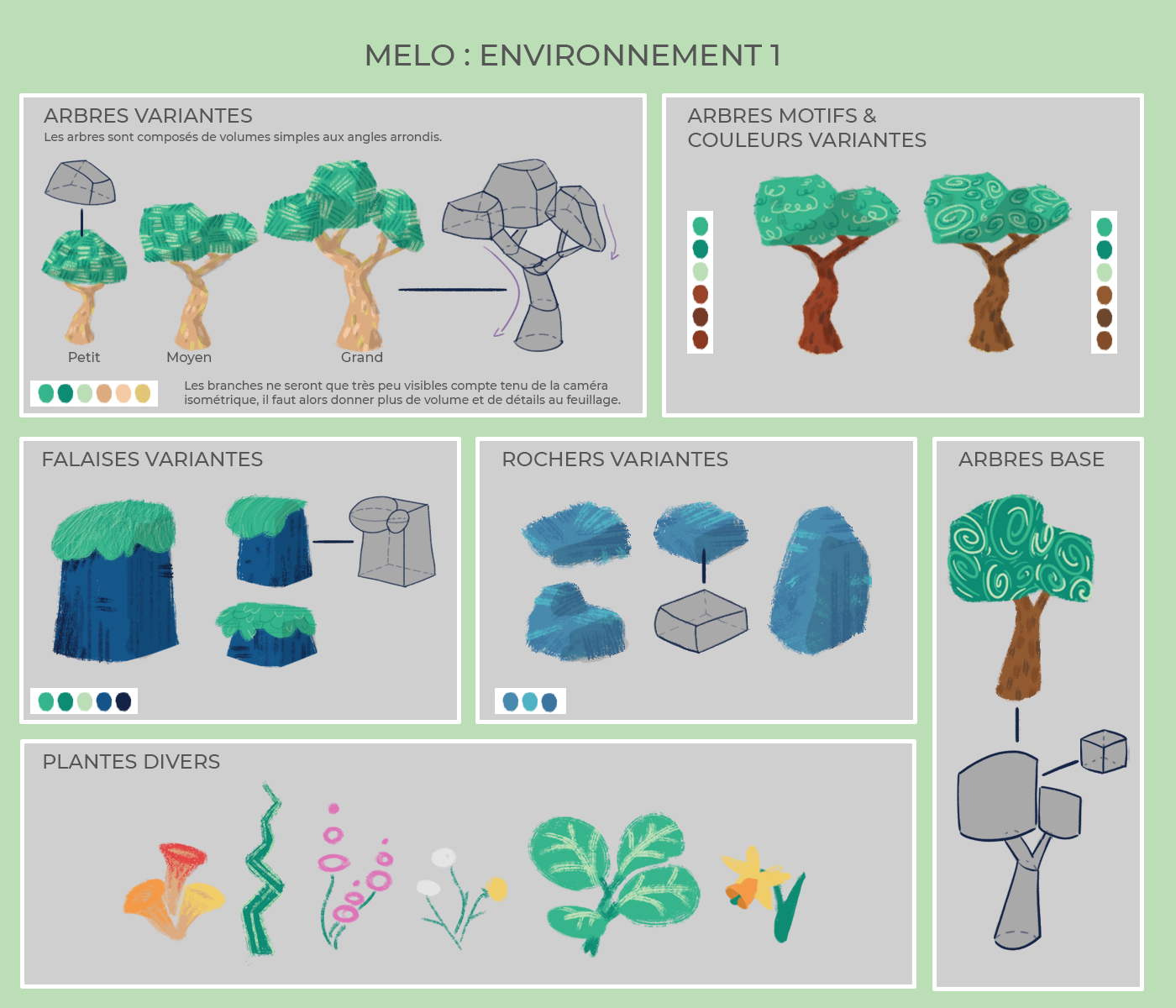 MELO : ENVIRONNEMENT 1

ARBRES VARIANTES
Les arbres sont composés de volumes simples aux angles arrondis.

Petit
Moyen
Grand

Les branches ne seront que très peu visibles compte tenu de la caméra isométrique, il faut alors donner plus de volume et de détails au feuillage.

ARBRES MOTIFS & COULEURS VARIANTES

FALAISES VARIANTES

ROCHERS VARIANTES

ARBRES BASE

PLANTES DIVERS